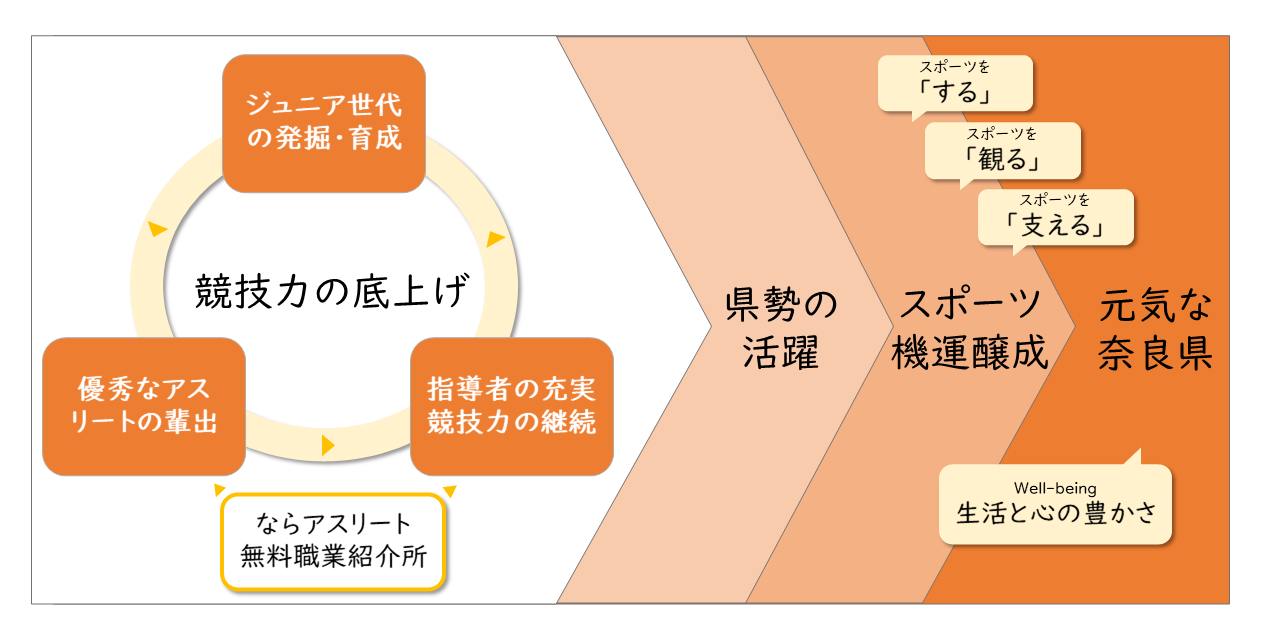 ジュニア世代の発掘・育成

競技力の底上げ

優秀なアスリートの輩出

指導者の充実
競技力の継続

ならアスリート
無料職業紹介所

県勢の活躍

スポーツ機運醸成

元気な奈良県

スポーツを
「する」

スポーツを
「観る」

スポーツを
「支える」

Well-being
生活と心の豊かさ